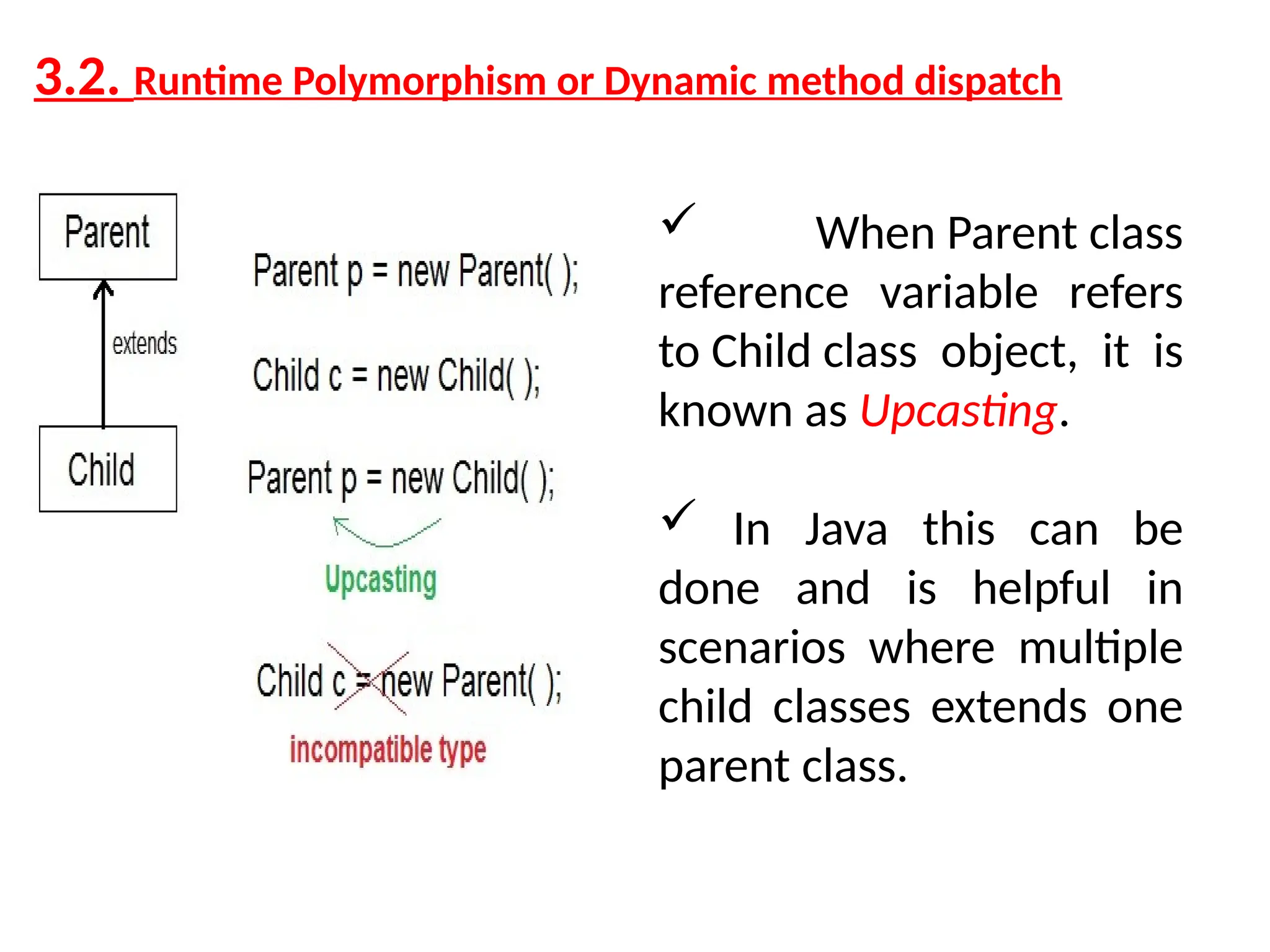 3.2. Runtime Polymorphism or Dynamic method dispatch

Parent

extends

Child

Parent p = new Parent( );

Child c = new Child( );

Parent p = new Child( );

Upcasting

Child c = new Parent( );

incompatible type

✓ When Parent class reference variable refers to Child class object, it is known as Upcasting.

✓ In Java this can be done and is helpful in scenarios where multiple child classes extends one parent class.